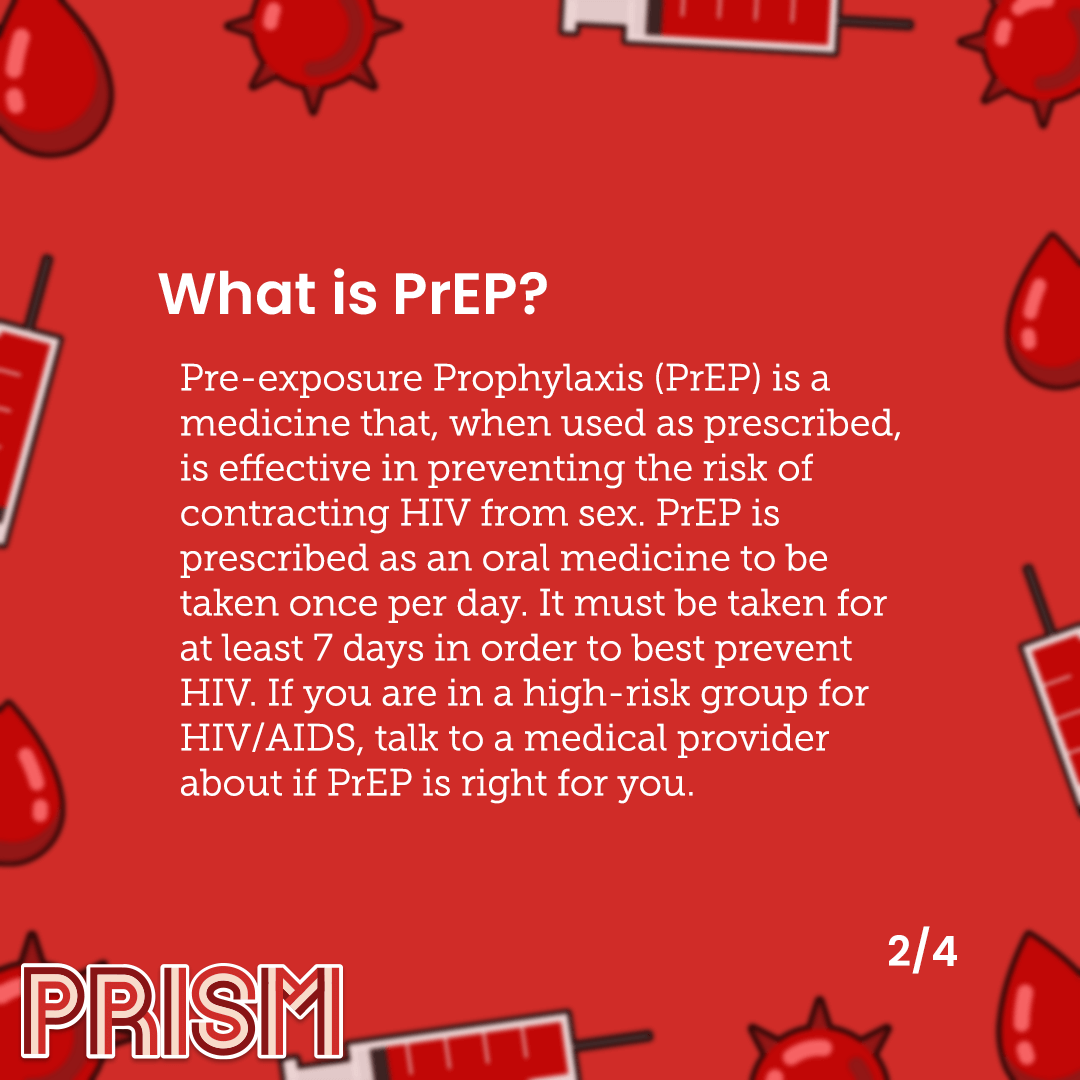 What is PrEP?

Pre-exposure Prophylaxis (PrEP) is a medicine that, when used as prescribed, is effective in preventing the risk of contracting HIV from sex. PrEP is prescribed as an oral medicine to be taken once per day. It must be taken for at least 7 days in order to best prevent HIV. If you are in a high-risk group for HIV/AIDS, talk to a medical provider about if PrEP is right for you.

2/4

PRISM